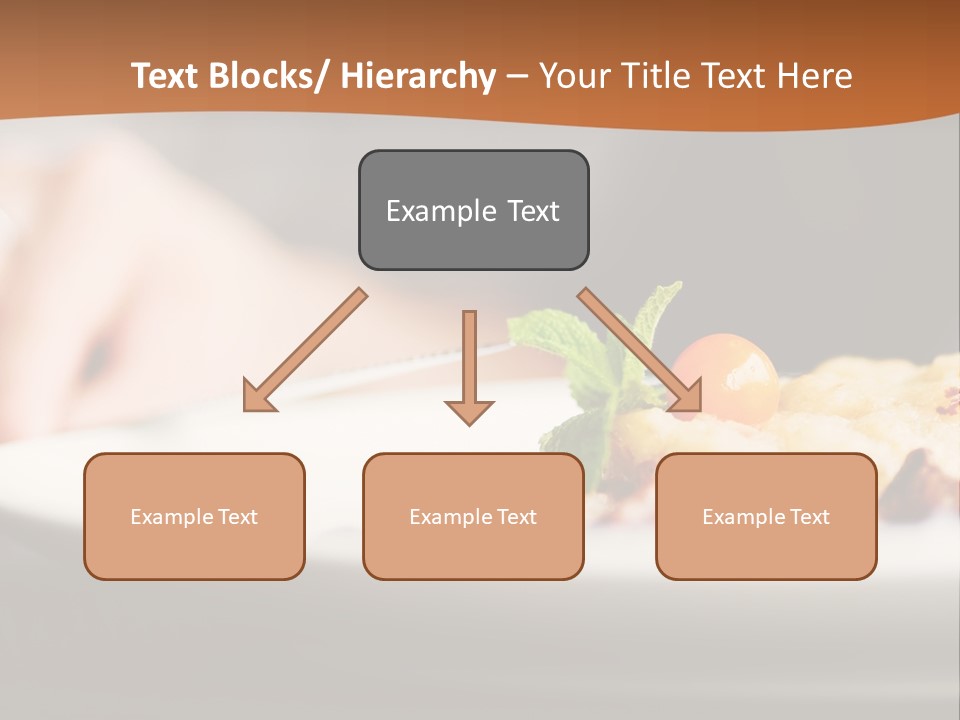 Text Blocks/ Hierarchy – Your Title Text Here

Example Text

Example Text

Example Text

Example Text